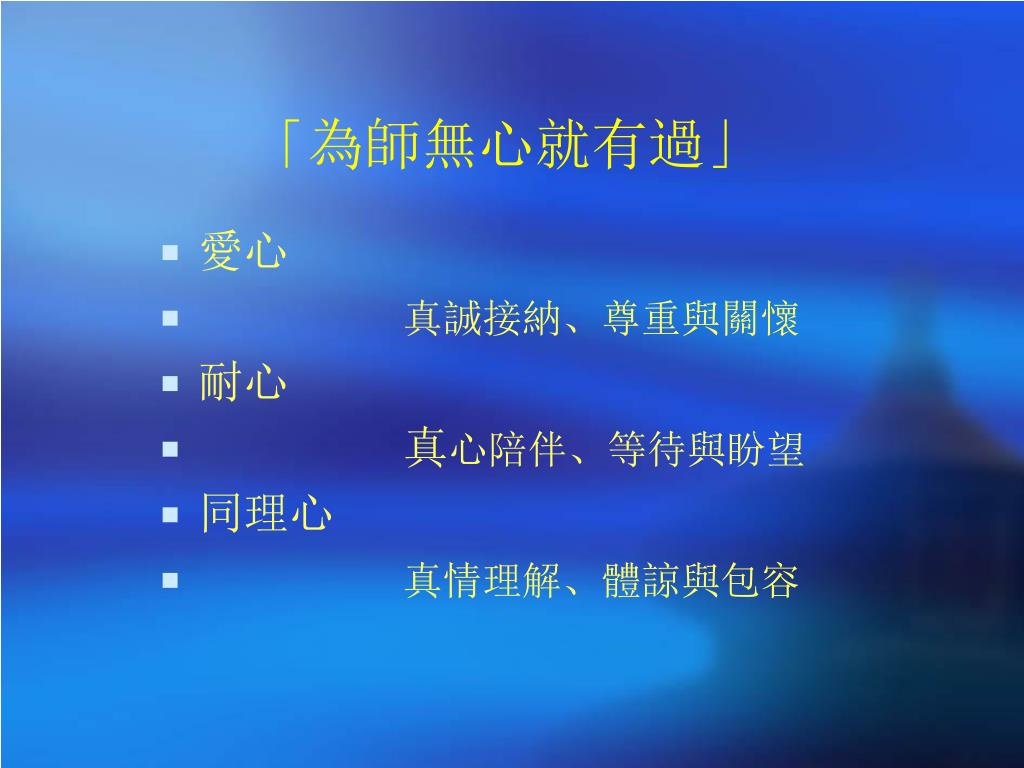 「為師無心就有過」

- 愛心
- 真誠接納、尊重與關懷
- 耐心
- 真心陪伴、等待與盼望
- 同理心
- 真情理解、體諒與包容